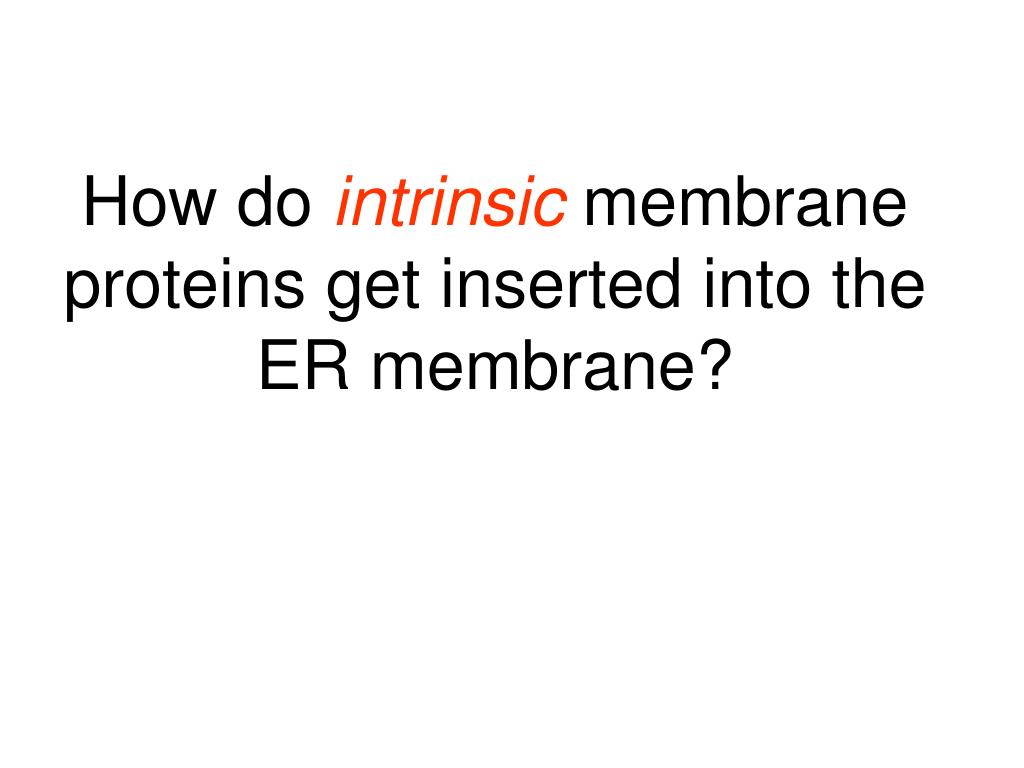 How do intrinsic membrane proteins get inserted into the ER membrane?